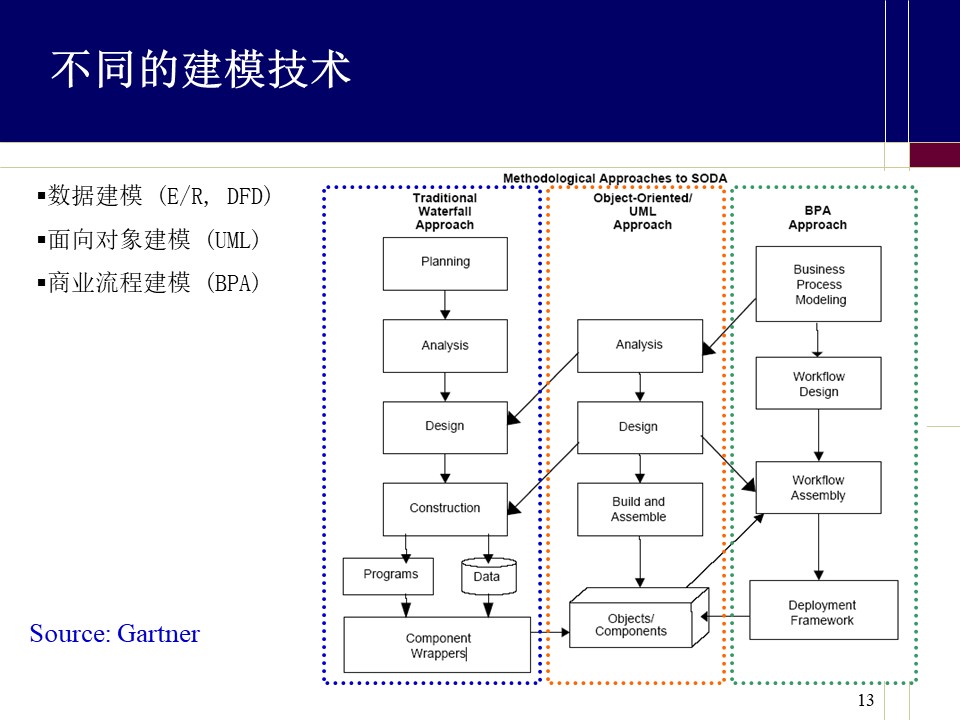 不同的建模技术

▪数据建模 (E/R, DFD)

▪面向对象建模 (UML)

▪商业流程建模 (BPA)

Source: Gartner

Methodological Approaches to SODA

Traditional Waterfall Approach

Planning

Analysis

Design

Construction

Programs

Data

Component Wrappers

Object-Oriented/ UML Approach

Analysis

Design

Build and Assemble

Objects/ Components

BPA Approach

Business Process Modeling

Workflow Design

Workflow Assembly

Deployment Framework

13